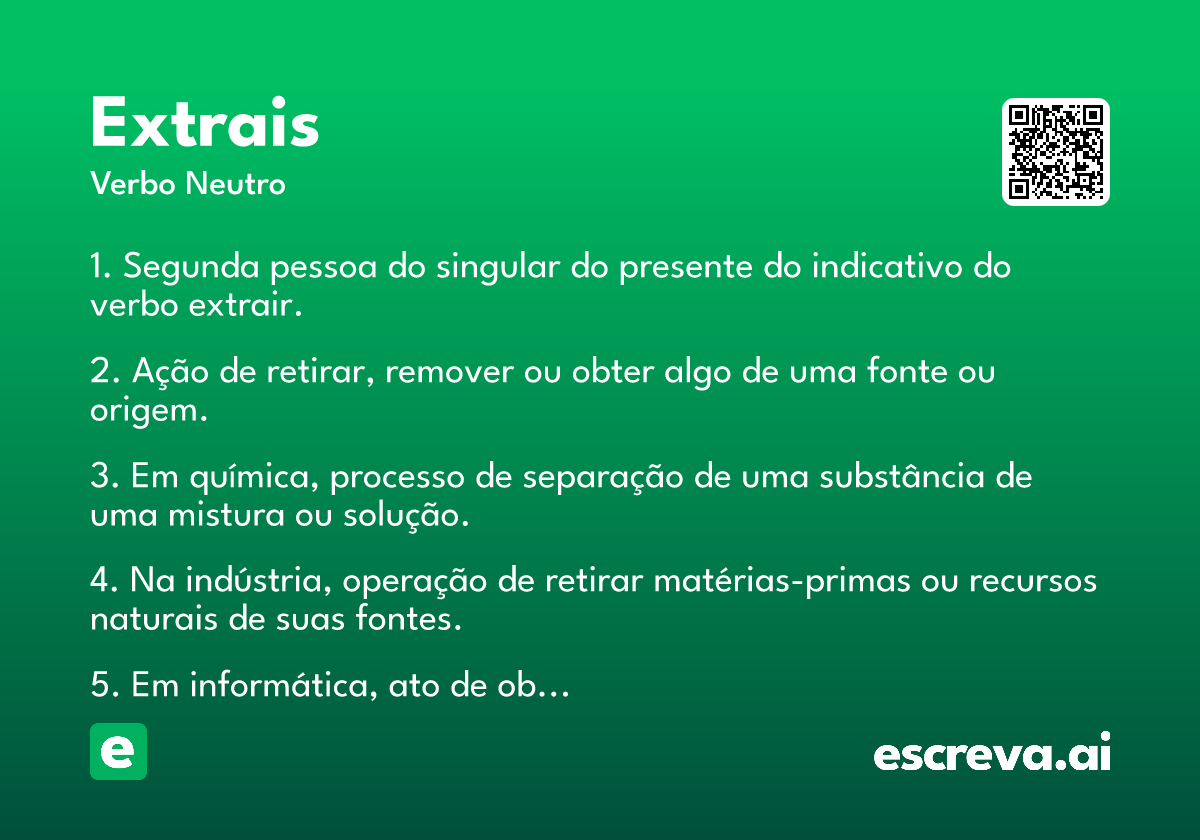 Extrais
Verbo Neutro

1. Segunda pessoa do singular do presente do indicativo do verbo extrair.

2. Ação de retirar, remover ou obter algo de uma fonte ou origem.

3. Em química, processo de separação de uma substância de uma mistura ou solução.

4. Na indústria, operação de retirar matérias-primas ou recursos naturais de suas fontes.

5. Em informática, ato de ob...

e

escreva.ai